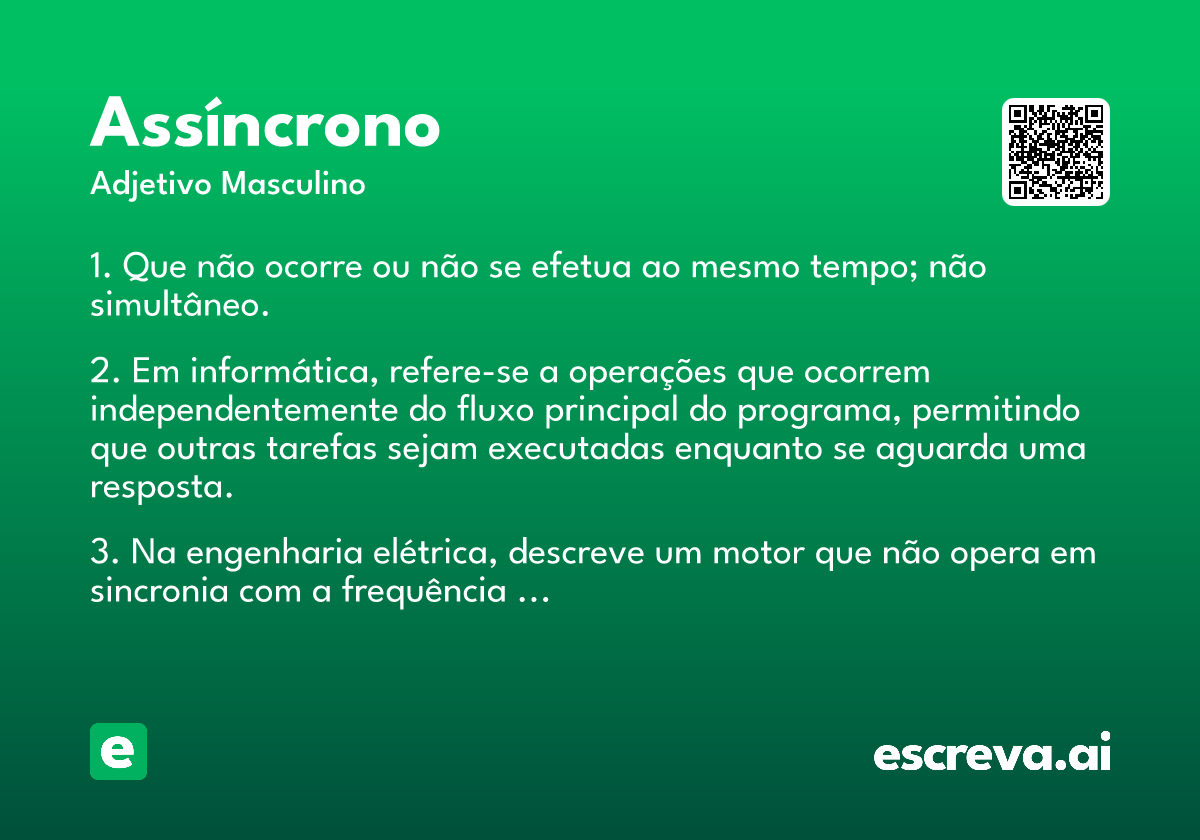 Assíncrono

Adjetivo Masculino

1. Que não ocorre ou não se efetua ao mesmo tempo; não simultâneo.

2. Em informática, refere-se a operações que ocorrem independentemente do fluxo principal do programa, permitindo que outras tarefas sejam executadas enquanto se aguarda uma resposta.

3. Na engenharia elétrica, descreve um motor que não opera em sincronia com a frequência ...

e

escreva.ai